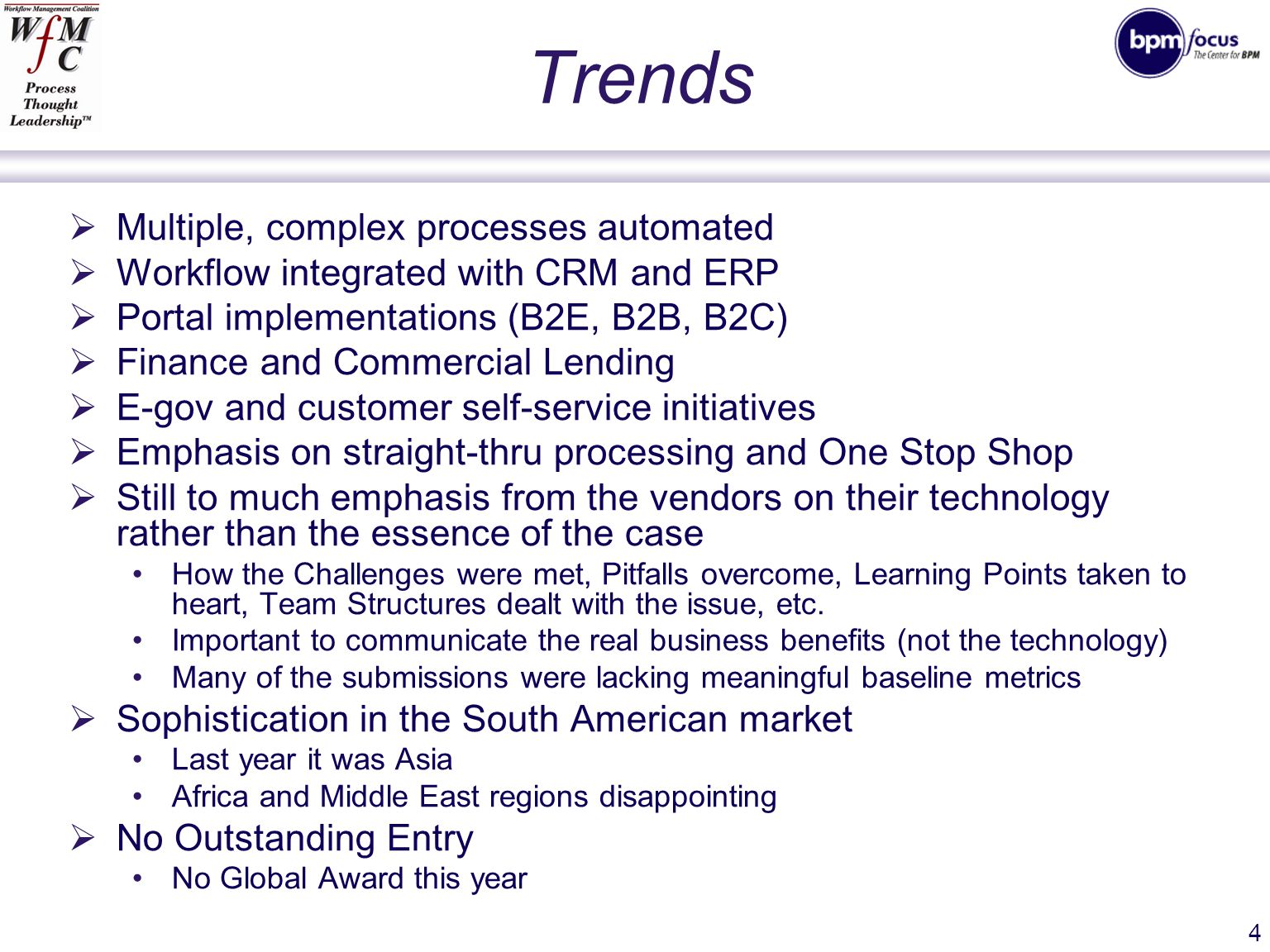 Workflow Management Coalition
WfMC
Process Thought Leadership™

Trends

bpm focus
The Center for BPM

➢ Multiple, complex processes automated
➢ Workflow integrated with CRM and ERP
➢ Portal implementations (B2E, B2B, B2C)
➢ Finance and Commercial Lending
➢ E-gov and customer self-service initiatives
➢ Emphasis on straight-thru processing and One Stop Shop
➢ Still to much emphasis from the vendors on their technology rather than the essence of the case
• How the Challenges were met, Pitfalls overcome, Learning Points taken to heart, Team Structures dealt with the issue, etc.
• Important to communicate the real business benefits (not the technology)
• Many of the submissions were lacking meaningful baseline metrics
➢ Sophistication in the South American market
• Last year it was Asia
• Africa and Middle East regions disappointing
➢ No Outstanding Entry
• No Global Award this year

4